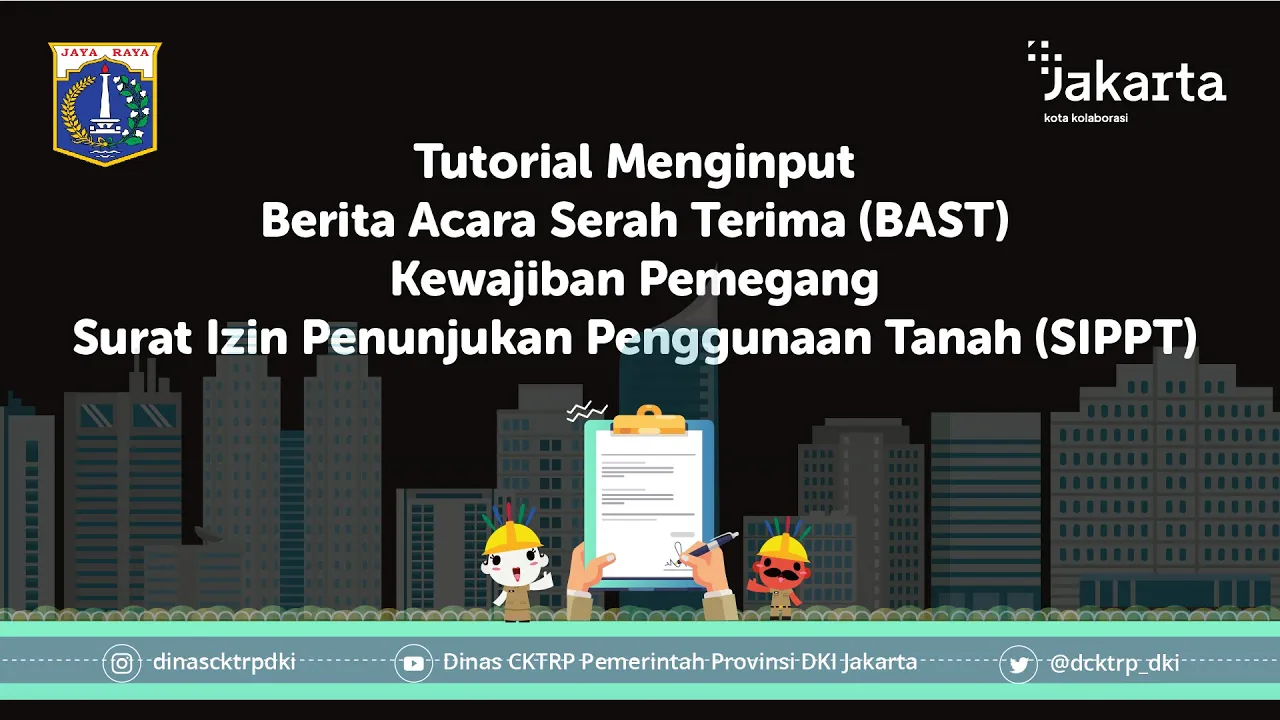 JAYA RAYA

Jakarta
kota kolaborasi

Tutorial Menginput
Berita Acara Serah Terima (BAST)
Kewajiban Pemegang
Surat Izin Penunjukan Penggunaan Tanah (SIPPT)

dinascktrpdki
Dinas CKTRP Pemerintah Provinsi DKI Jakarta
@dcktrp_dki